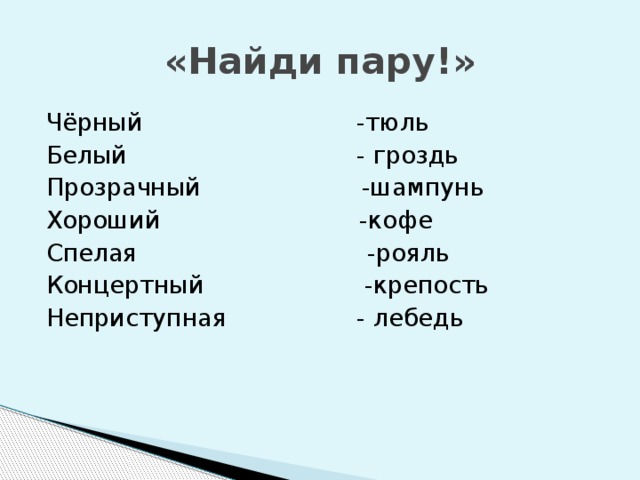 «Найди пару!»

Чёрный -тюль
Белый - гроздь
Прозрачный -шампунь
Хороший -кофе
Спелая -рояль
Концертный -крепость
Неприступная - лебедь